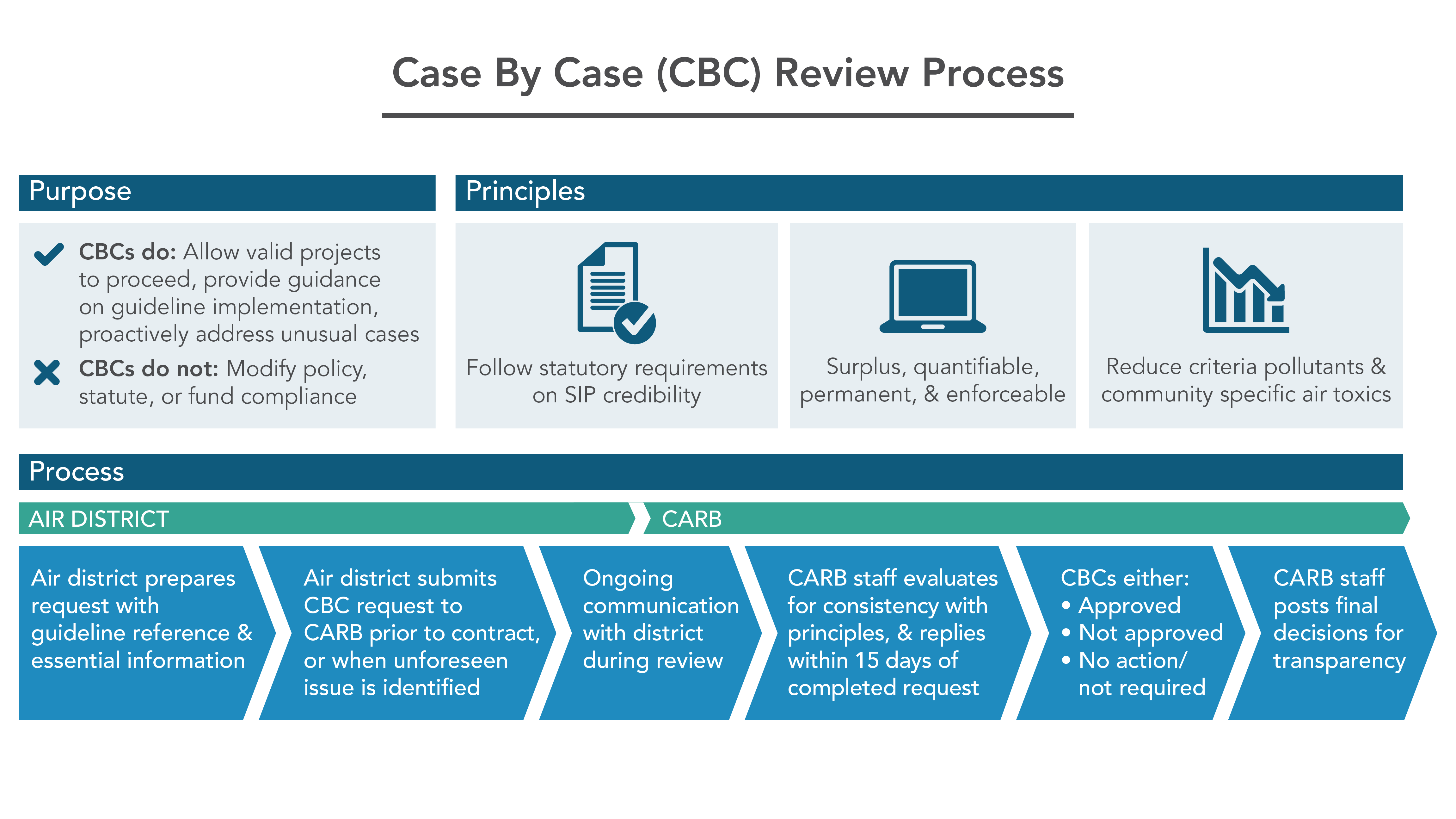 Case By Case (CBC) Review Process

Purpose

CBCs do: Allow valid projects to proceed, provide guidance on guideline implementation, proactively address unusual cases

CBCs do not: Modify policy, statute, or fund compliance

Principles

Follow statutory requirements on SIP credibility

Surplus, quantifiable, permanent, & enforceable

Reduce criteria pollutants & community specific air toxics

Process

AIR DISTRICT

CARB

Air district prepares request with guideline reference & essential information

Air district submits CBC request to CARB prior to contract, or when unforeseen issue is identified

Ongoing communication with district during review

CARB staff evaluates for consistency with principles, & replies within 15 days of completed request

CBCs either:
• Approved
• Not approved
• No action/ not required

CARB staff posts final decisions for transparency